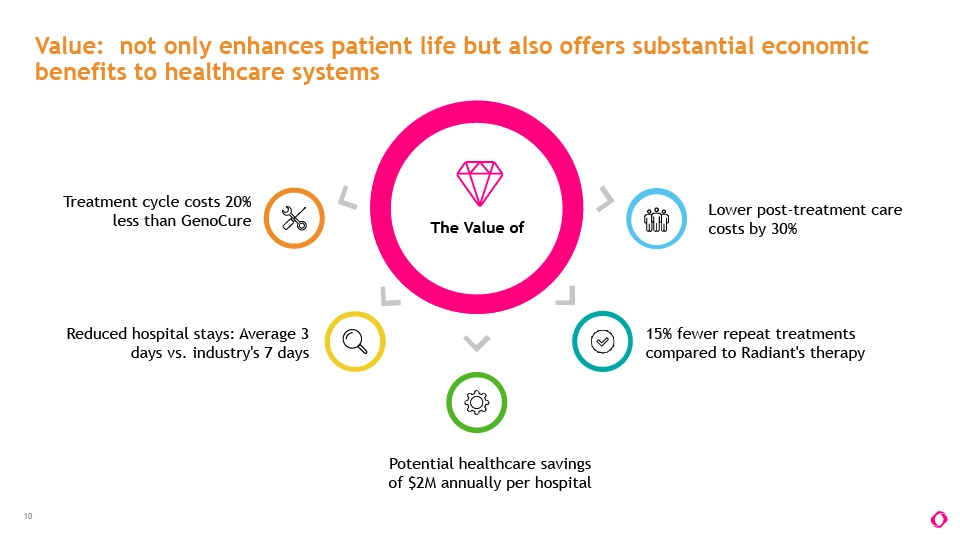 Value: not only enhances patient life but also offers substantial economic benefits to healthcare systems

The Value of

Treatment cycle costs 20% less than GenoCure

Lower post-treatment care costs by 30%

Reduced hospital stays: Average 3 days vs. industry's 7 days

15% fewer repeat treatments compared to Radiant's therapy

Potential healthcare savings of $2M annually per hospital

10